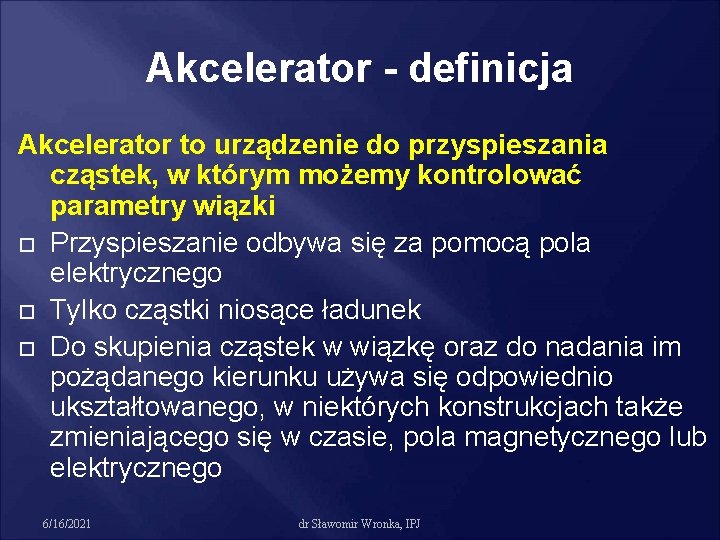 Akcelerator - definicja

Akcelerator to urządzenie do przyspieszania cząstek, w którym możemy kontrolować parametry wiązki

□ Przyspieszanie odbywa się za pomocą pola elektrycznego

□ Tylko cząstki niosące ładunek

□ Do skupienia cząstek w wiązkę oraz do nadania im pożądanego kierunku używa się odpowiednio ukształtowanego, w niektórych konstrukcjach także zmieniającego się w czasie, pola magnetycznego lub elektrycznego

6/16/2021

dr Sławomir Wronka, IPJ